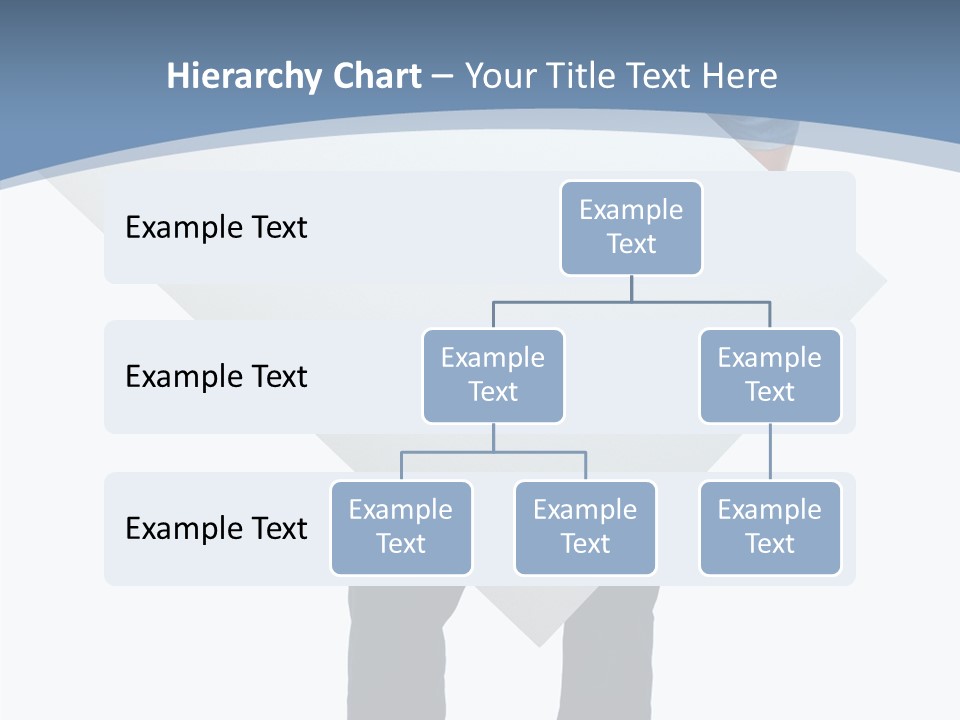 Hierarchy Chart – Your Title Text Here

Example Text

Example Text

Example Text

Example Text

Example Text

Example Text

Example Text

Example Text

Example Text